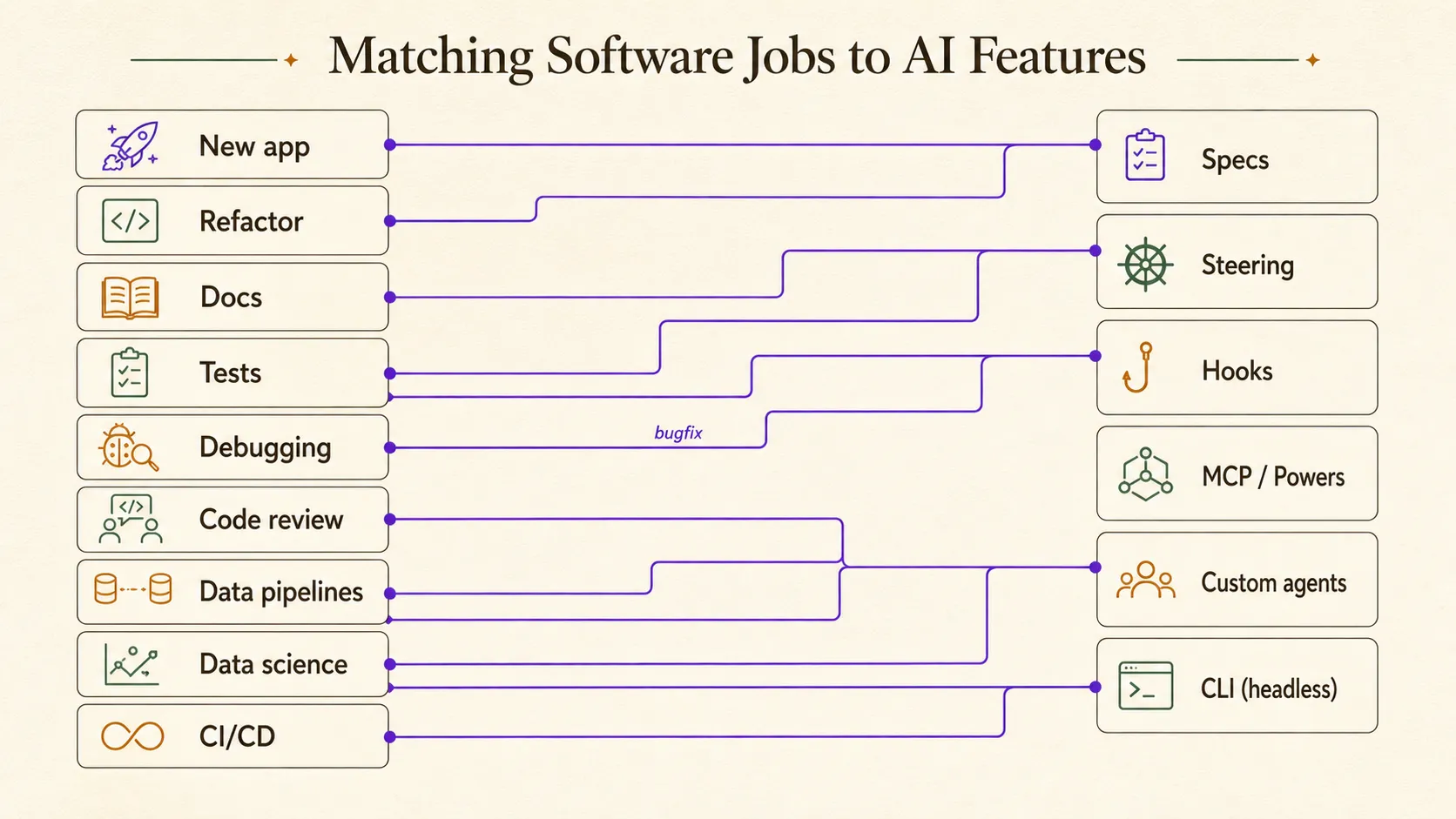 Matching Software Jobs to AI Features

New app

Refactor

Docs

Tests

Debugging

Code review

Data pipelines

Data science

CI/CD

bugfix

Specs

Steering

Hooks

MCP / Powers

Custom agents

CLI (headless)